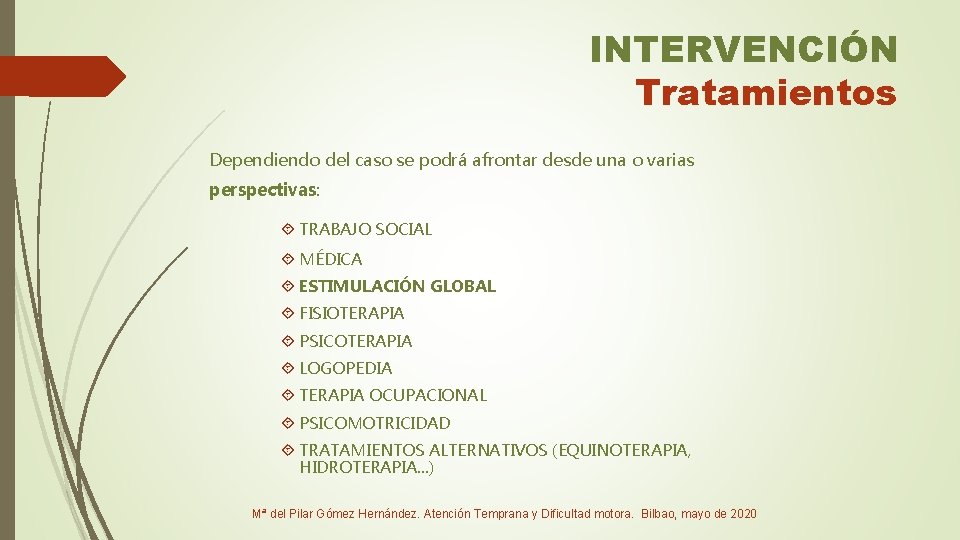 INTERVENCIÓN
Tratamientos

Dependiendo del caso se podrá afrontar desde una o varias perspectivas:

TRABAJO SOCIAL
MÉDICA
ESTIMULACIÓN GLOBAL
FISIOTERAPIA
PSICOTERAPIA
LOGOPEDIA
TERAPIA OCUPACIONAL
PSICOMOTRICIDAD
TRATAMIENTOS ALTERNATIVOS (EQUINOTERAPIA, HIDROTERAPIA…)

Mª del Pilar Gómez Hernández. Atención Temprana y Dificultad motora. Bilbao, mayo de 2020